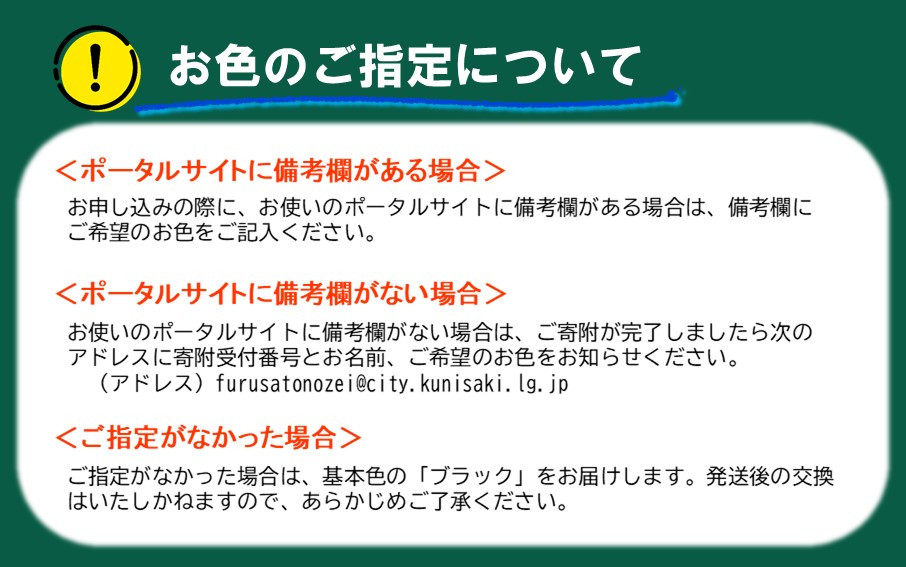 !

お色のご指定について

＜ポータルサイトに備考欄がある場合＞

お申し込みの際に、お使いのポータルサイトに備考欄がある場合は、備考欄にご希望のお色をご記入ください。

＜ポータルサイトに備考欄がない場合＞

お使いのポータルサイトに備考欄がない場合は、ご寄附が完了しましたら次のアドレスに寄附受付番号とお名前、ご希望のお色をお知らせください。
（アドレス）furusatonozei@city.kunisaki.lg.jp

＜ご指定がなかった場合＞

ご指定がなかった場合は、基本色の「ブラック」をお届けします。発送後の交換はいたしかねますので、あらかじめご了承ください。